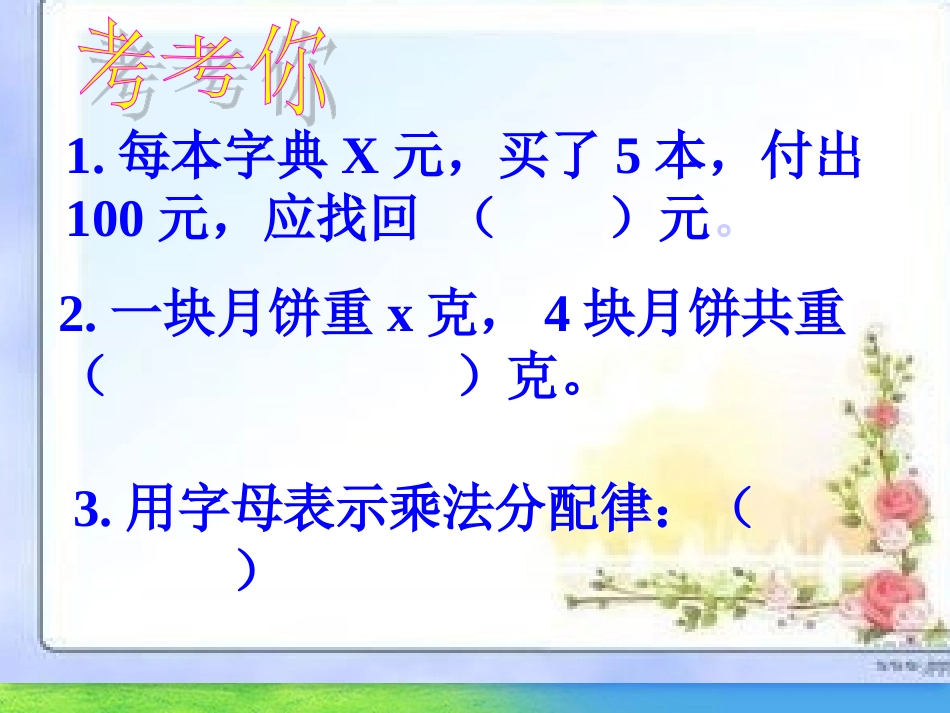 考考你

1. 每本字典 X 元，买了 5 本，付出 100 元，应找回 （ ）元。

2. 一块月饼重 x 克， 4 块月饼共重（ ）克。

3. 用字母表示乘法分配律：（ ）